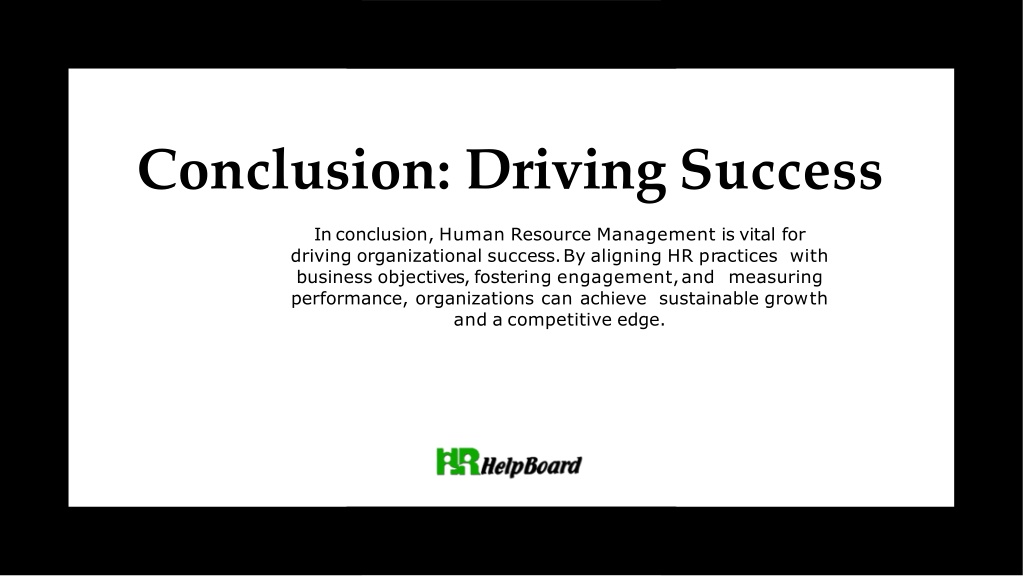 Conclusion: Driving Success

In conclusion, Human Resource Management is vital for driving organizational success. By aligning HR practices with business objectives, fostering engagement, and measuring performance, organizations can achieve sustainable growth and a competitive edge.

HR HelpBoard